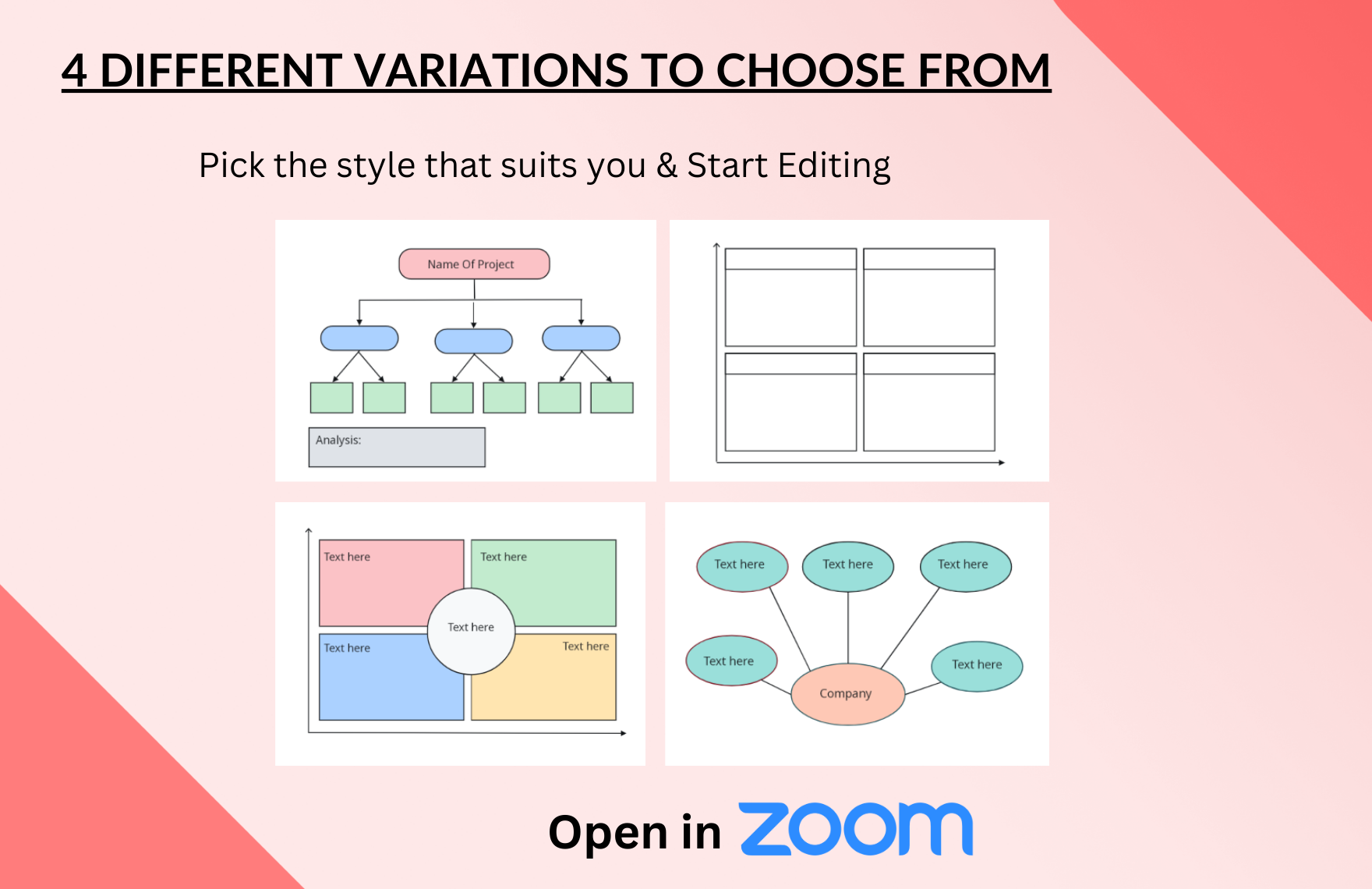 4 DIFFERENT VARIATIONS TO CHOOSE FROM

Pick the style that suits you & Start Editing

Name Of Project

Analysis:

Text here

Text here

Text here

Text here

Text here

Text here

Text here

Text here

Text here

Text here

Company

Open in zoom